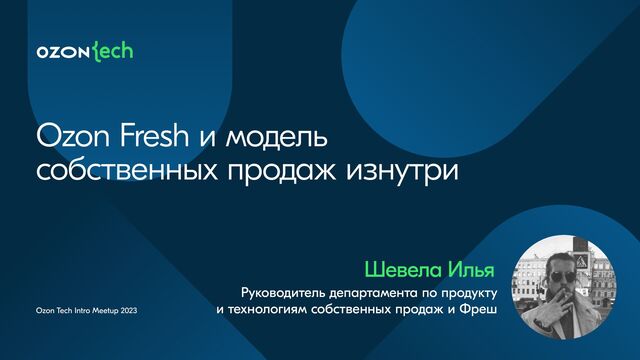 OZON tech

Ozon Fresh и модель собственных продаж изнутри

Шевела Илья

Руководитель департамента по продукту и технологиям собственных продаж и Фреш

Ozon Tech Intro Meetup 2023